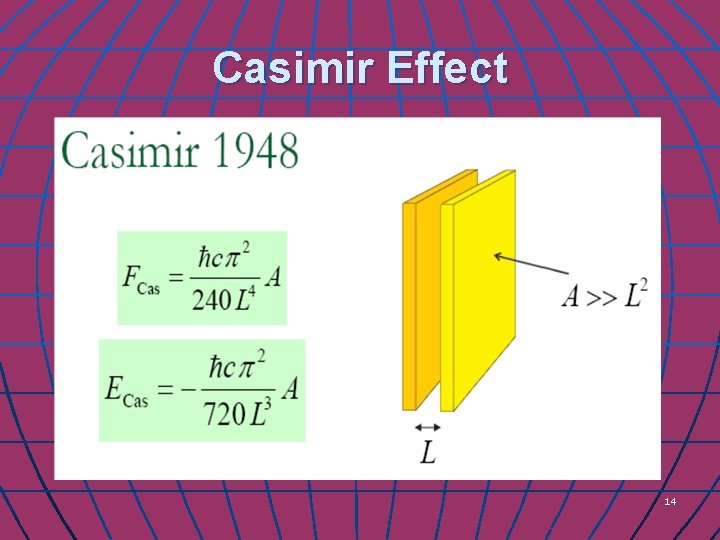 Casimir Effect

Casimir 1948

$F_{\text{Cas}} = \frac{\hbar c \pi^2}{240 L^4} A$

$E_{\text{Cas}} = -\frac{\hbar c \pi^2}{720 L^3} A$

$A >> L^2$

$L$

14